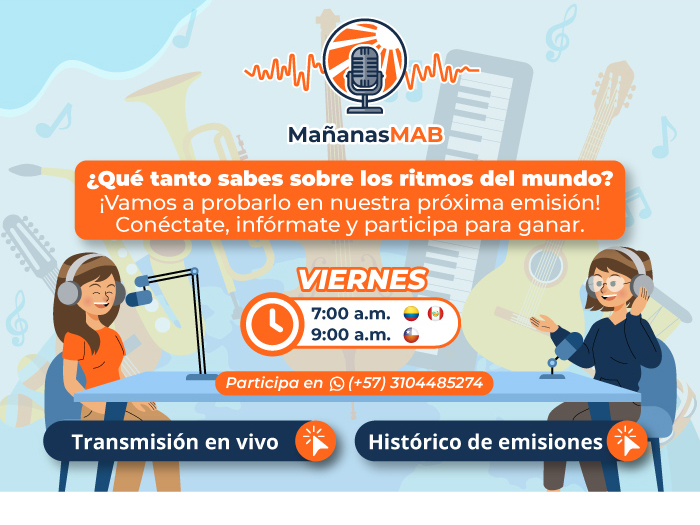 MañanasMAB

¿Qué tanto sabes sobre los ritmos del mundo?
¡Vamos a probarlo en nuestra próxima emisión!
Conéctate, infórmate y participa para ganar.

VIERNES

7:00 a.m.
9:00 a.m.

Participa en (+57) 3104485274

Transmisión en vivo

Histórico de emisiones